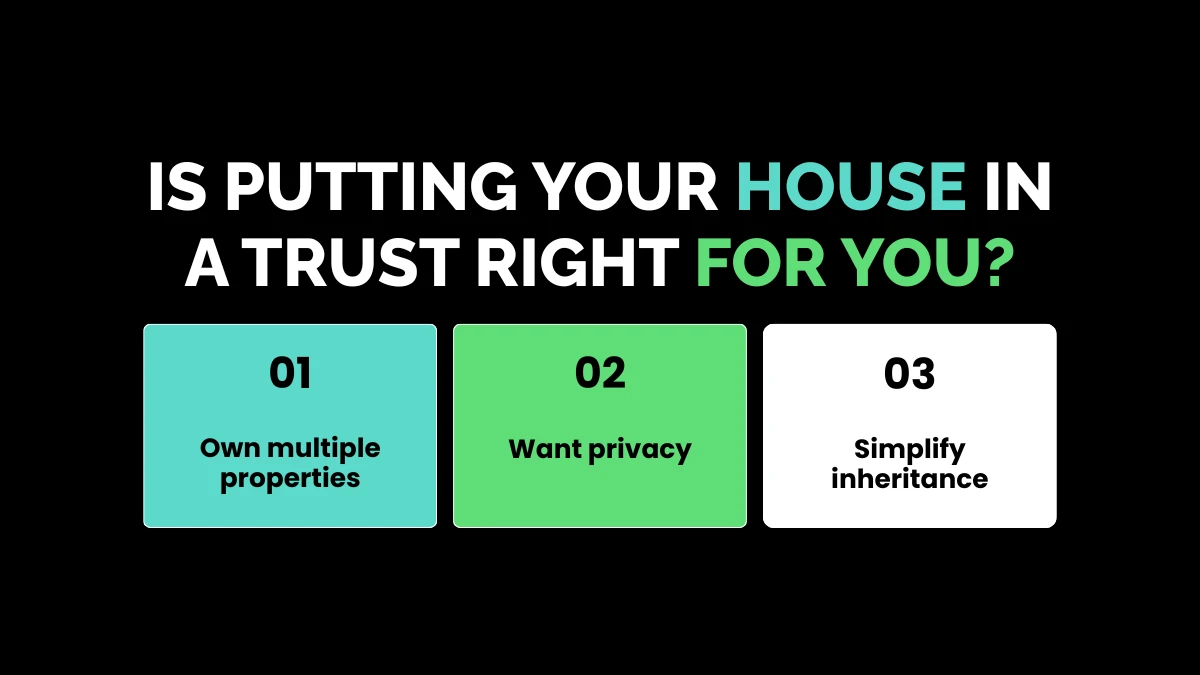 IS PUTTING YOUR HOUSE IN A TRUST RIGHT FOR YOU?

01

Own multiple properties

02

Want privacy

03

Simplify inheritance